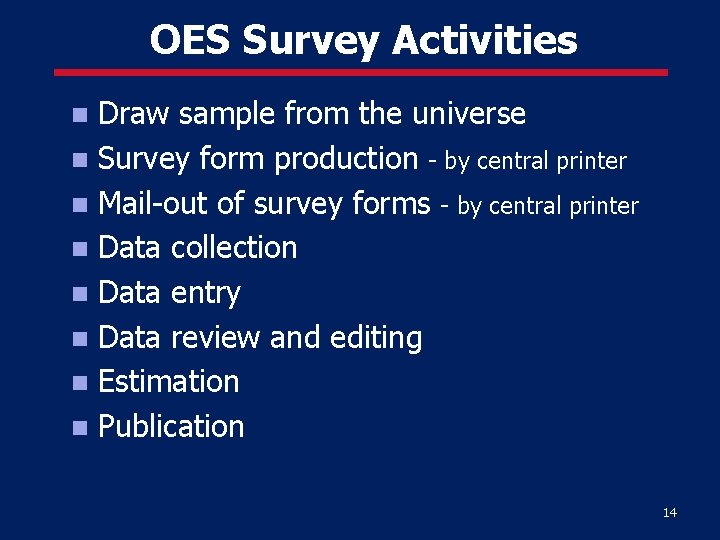 OES Survey Activities

- Draw sample from the universe
- Survey form production - by central printer
- Mail-out of survey forms - by central printer
- Data collection
- Data entry
- Data review and editing
- Estimation
- Publication

14